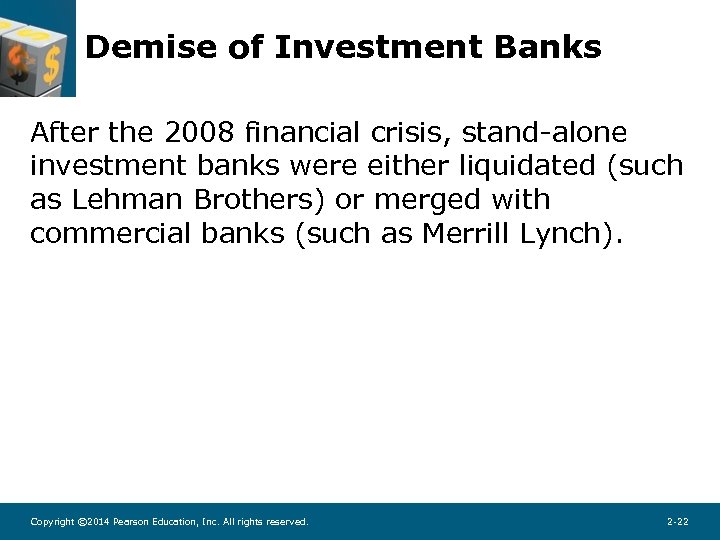 Demise of Investment Banks

After the 2008 financial crisis, stand-alone investment banks were either liquidated (such as Lehman Brothers) or merged with commercial banks (such as Merrill Lynch).

Copyright ©2014 Pearson Education, Inc. All rights reserved.

2-22